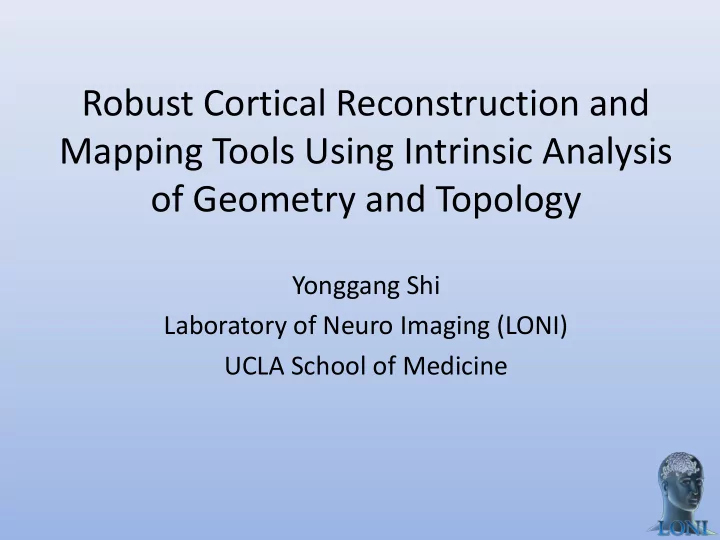 Robust Cortical Reconstruction and Mapping Tools Using Intrinsic Analysis of Geometry and Topology

Yonggang Shi
Laboratory of Neuro Imaging (LONI)
UCLA School of Medicine

LONI